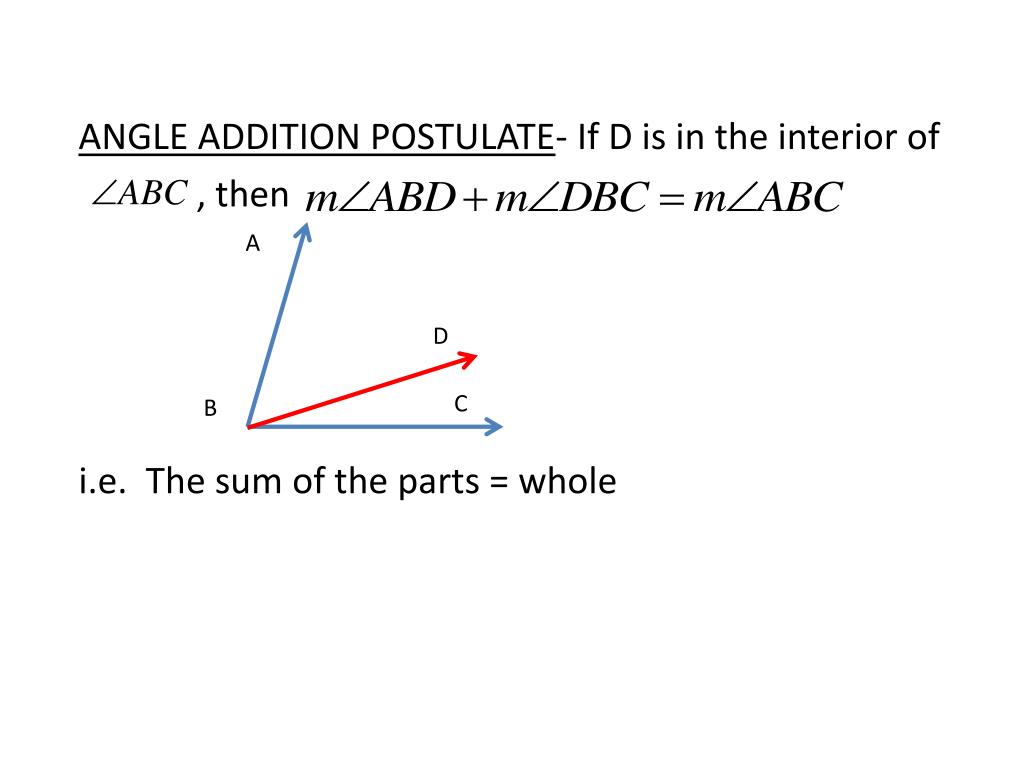 ANGLE ADDITION POSTULATE- If D is in the interior of $\angle ABC$ , then $m\angle ABD + m\angle DBC = m\angle ABC$

A

D

B

C

i.e. The sum of the parts = whole